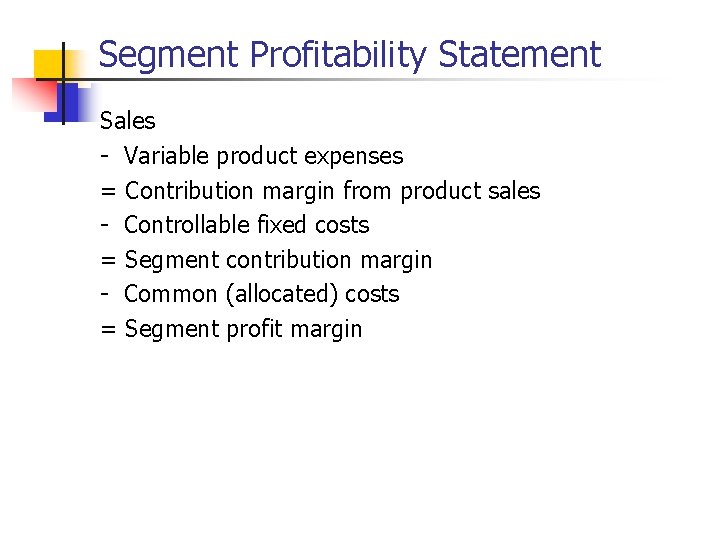 Segment Profitability Statement

Sales
- Variable product expenses
= Contribution margin from product sales
- Controllable fixed costs
= Segment contribution margin
- Common (allocated) costs
= Segment profit margin